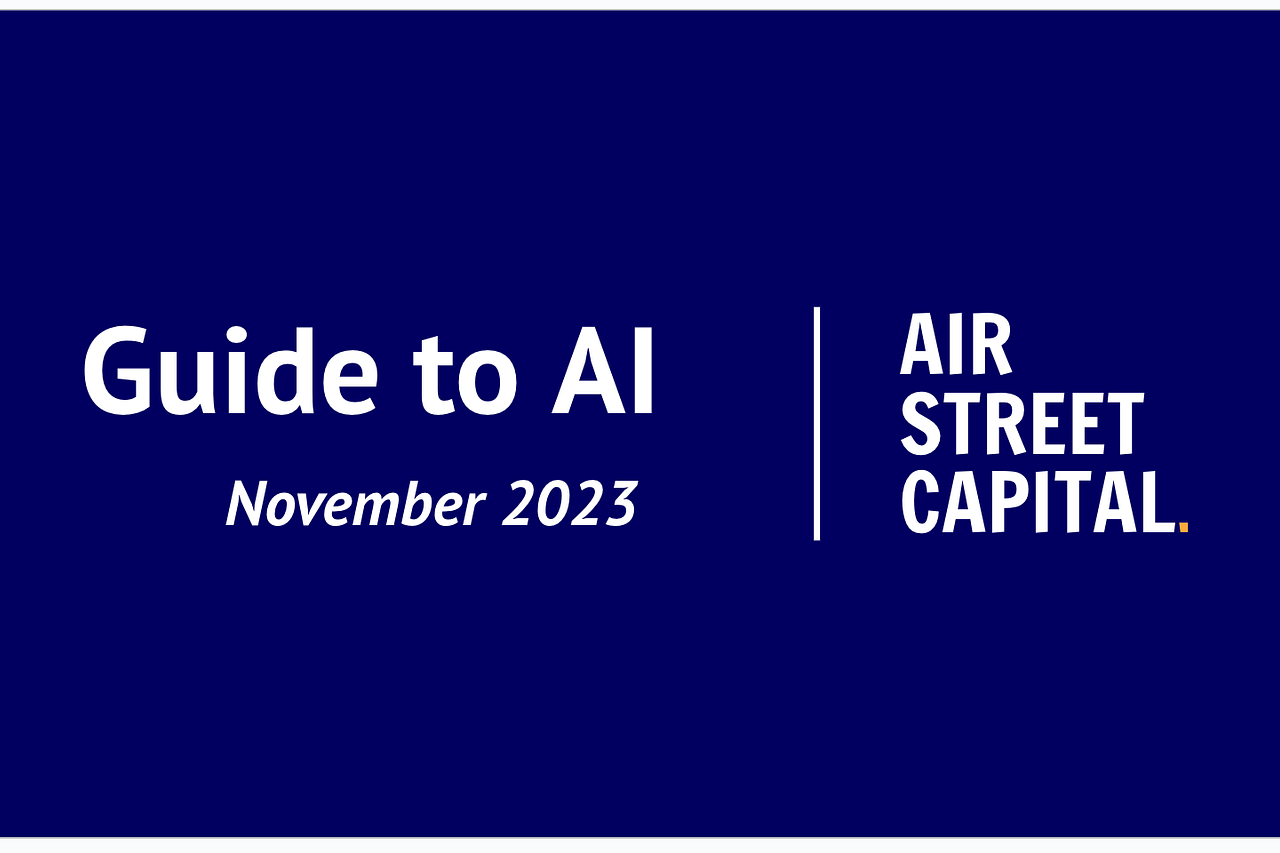 Guide to AI

November 2023

AIR
STREET
CAPITAL.